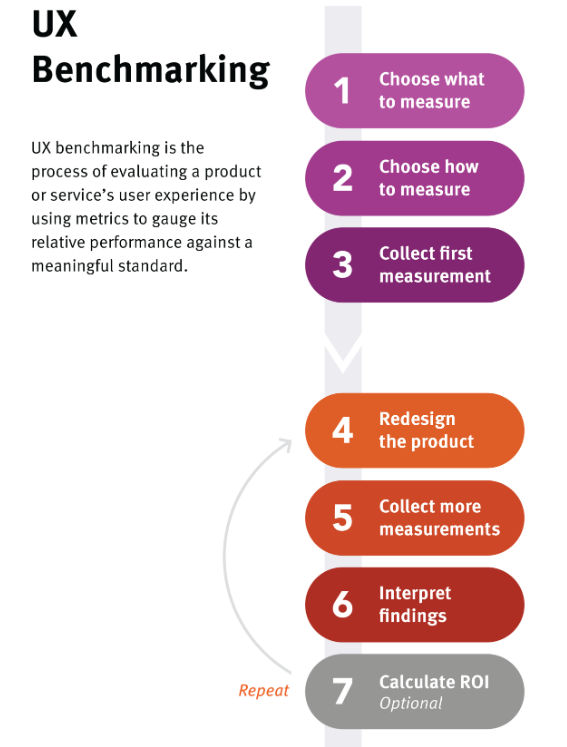 UX Benchmarking

UX benchmarking is the process of evaluating a product or service's user experience by using metrics to gauge its relative performance against a meaningful standard.

1 Choose what to measure

2 Choose how to measure

3 Collect first measurement

4 Redesign the product

5 Collect more measurements

6 Interpret findings

Repeat

7 Calculate ROI
Optional